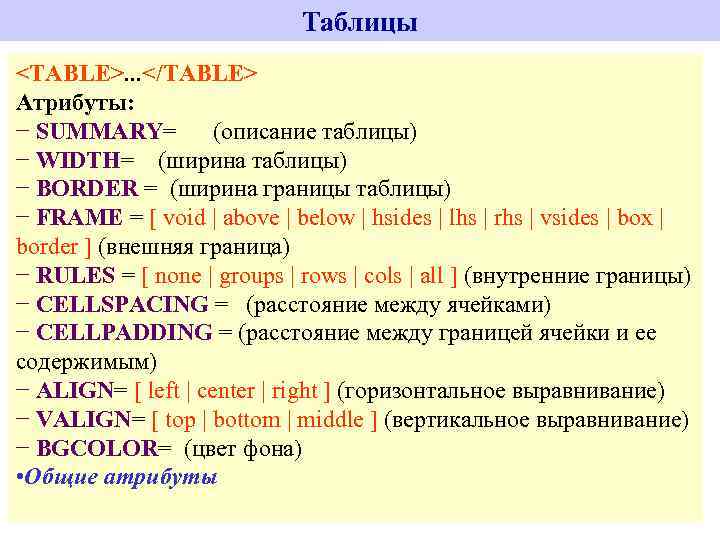 Таблицы

<TABLE>...</TABLE>
Атрибуты:
− SUMMARY= (описание таблицы)
− WIDTH= (ширина таблицы)
− BORDER = (ширина границы таблицы)
− FRAME = [ void | above | below | hsides | lhs | rhs | vsides | box | border ] (внешняя граница)
− RULES = [ none | groups | rows | cols | all ] (внутренние границы)
− CELLSPACING = (расстояние между ячейками)
− CELLPADDING = (расстояние между границей ячейки и ее содержимым)
− ALIGN= [ left | center | right ] (горизонтальное выравнивание)
− VALIGN= [ top | bottom | middle ] (вертикальное выравнивание)
− BGCOLOR= (цвет фона)
•Общие атрибуты